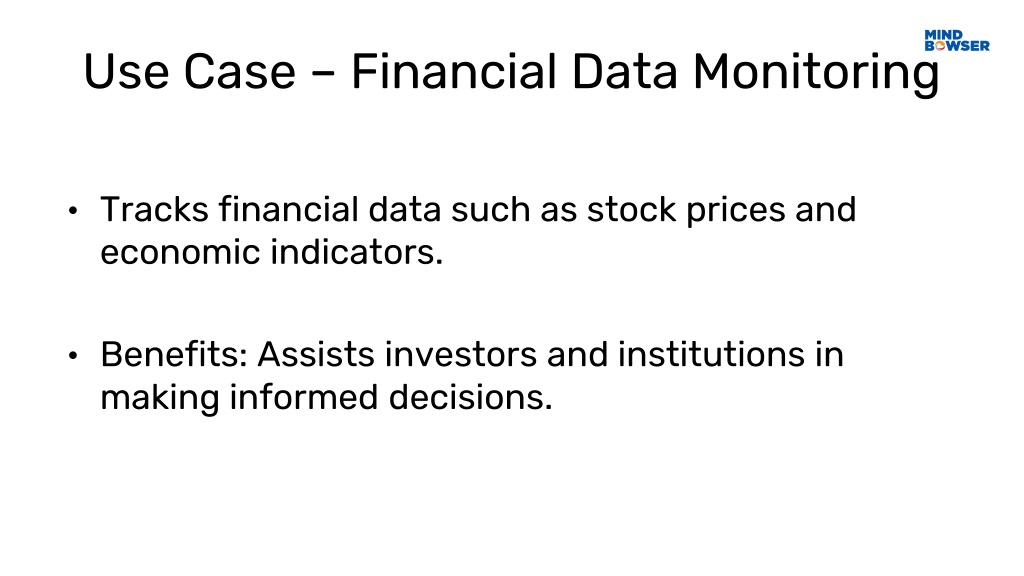 MIND
BOWSER

Use Case – Financial Data Monitoring

• Tracks financial data such as stock prices and economic indicators.

• Benefits: Assists investors and institutions in making informed decisions.